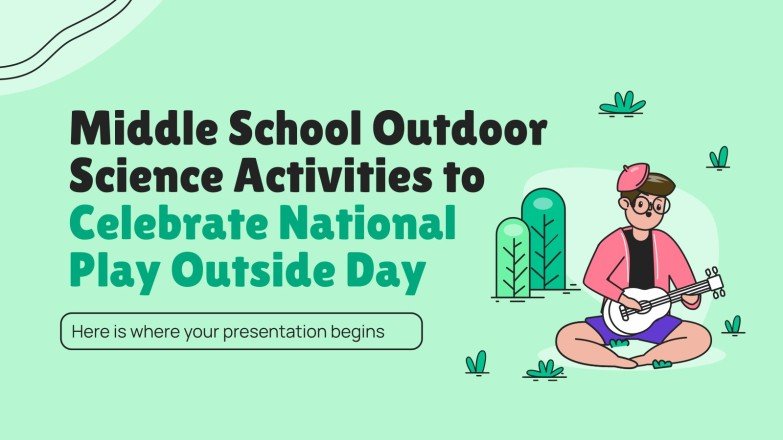 Middle School Outdoor Science Activities to Celebrate National Play Outside Day

Here is where your presentation begins